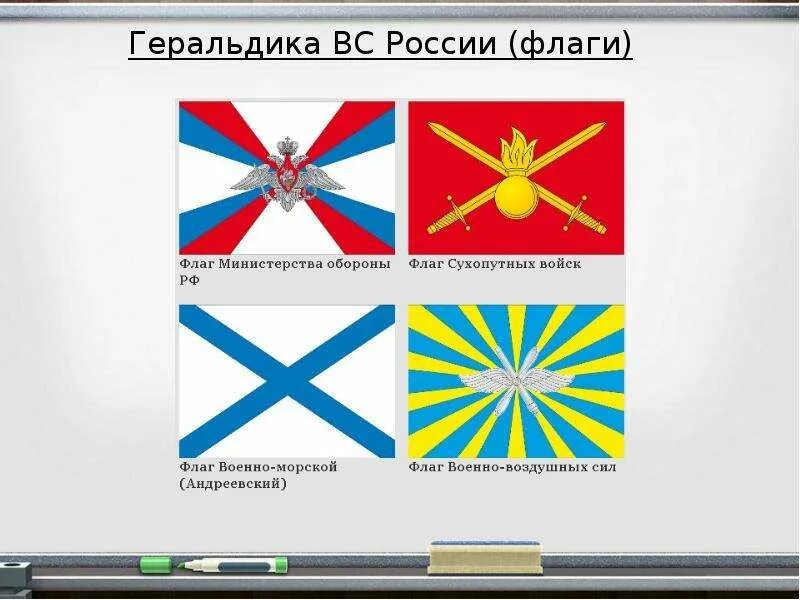 Геральдика ВС России (флаги)

Флаг Министерства обороны РФ

Флаг Сухопутных войск

Флаг Военно-морской (Андреевский)

Флаг Военно-воздушных сил